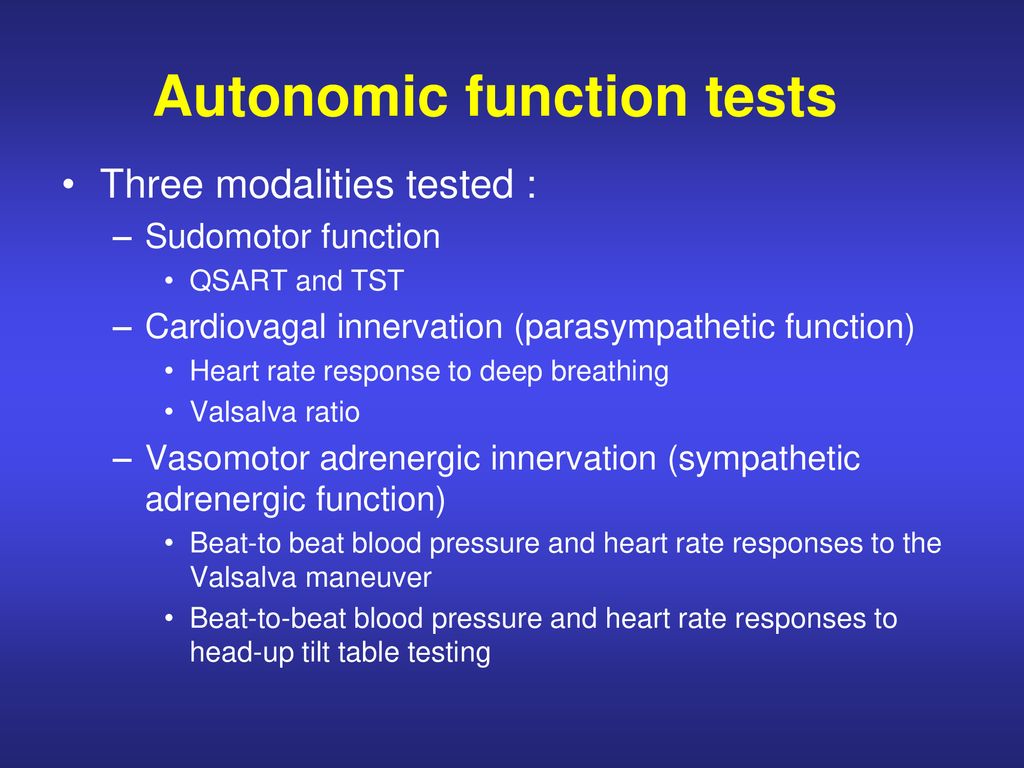 Autonomic function tests

• Three modalities tested :
– Sudomotor function
• QSART and TST
– Cardiovagal innervation (parasympathetic function)
• Heart rate response to deep breathing
• Valsalva ratio
– Vasomotor adrenergic innervation (sympathetic adrenergic function)
• Beat-to beat blood pressure and heart rate responses to the Valsalva maneuver
• Beat-to-beat blood pressure and heart rate responses to head-up tilt table testing